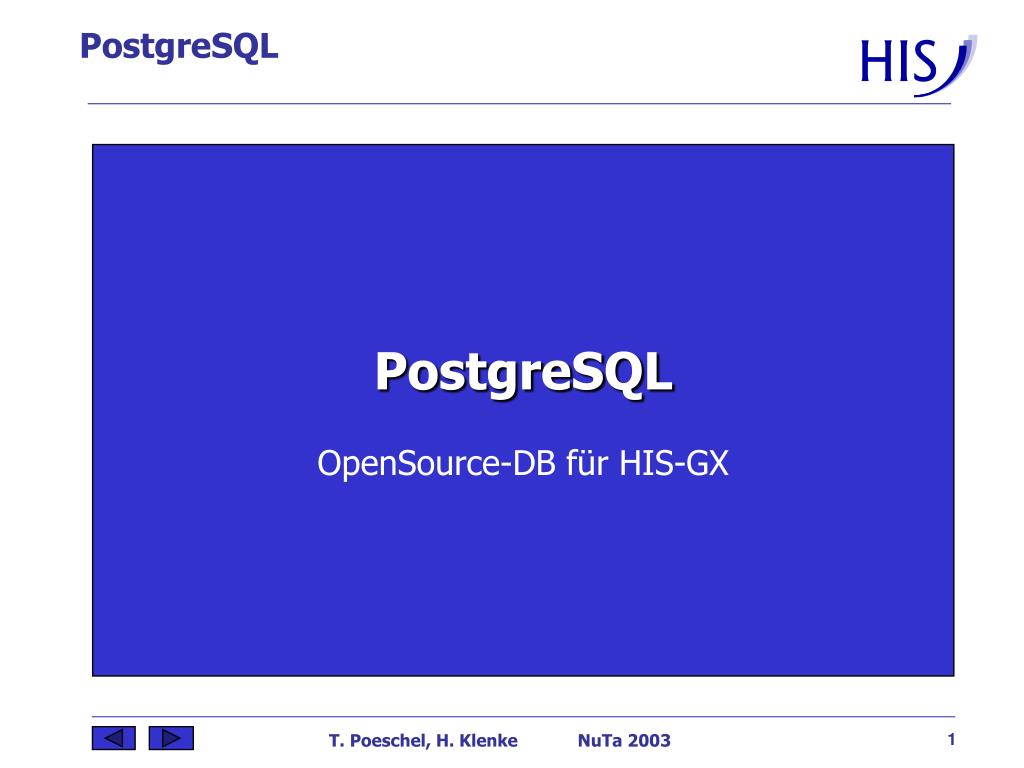 PostgreSQL

HIS

PostgreSQL

OpenSource-DB für HIS-GX

T. Poeschel, H. Klenke NuTa 2003

1